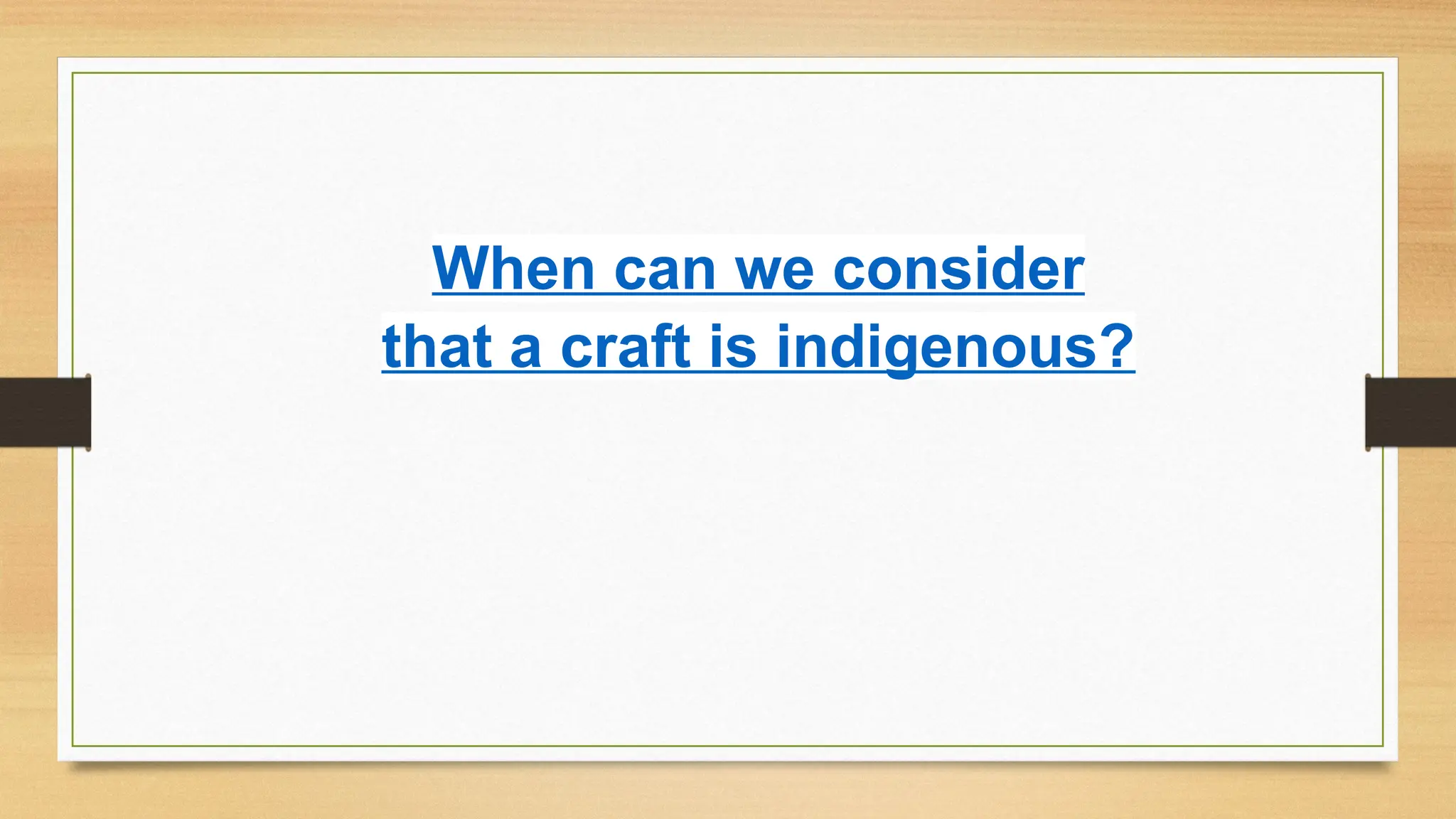 When can we consider that a craft is indigenous?